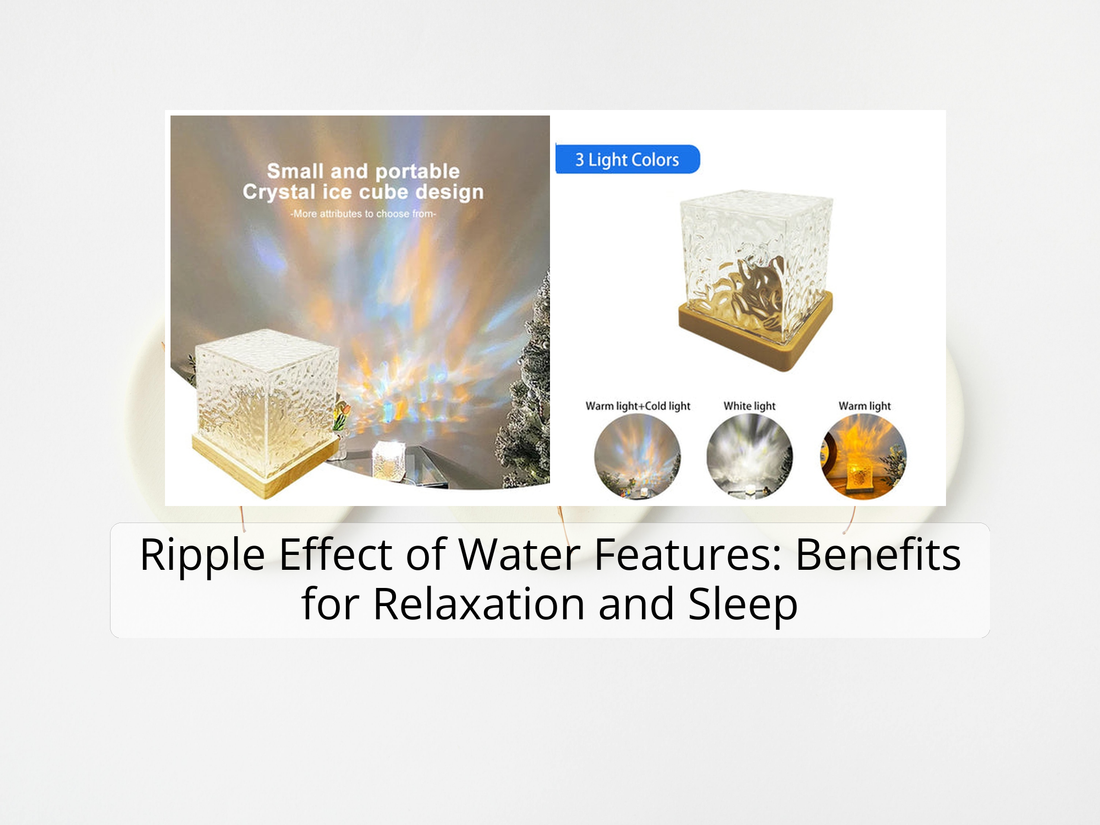 Small and portable
Crystal ice cube design
-More attributes to choose from-

3 Light Colors

Warm light+Cold light
White light
Warm light

Ripple Effect of Water Features: Benefits for Relaxation and Sleep